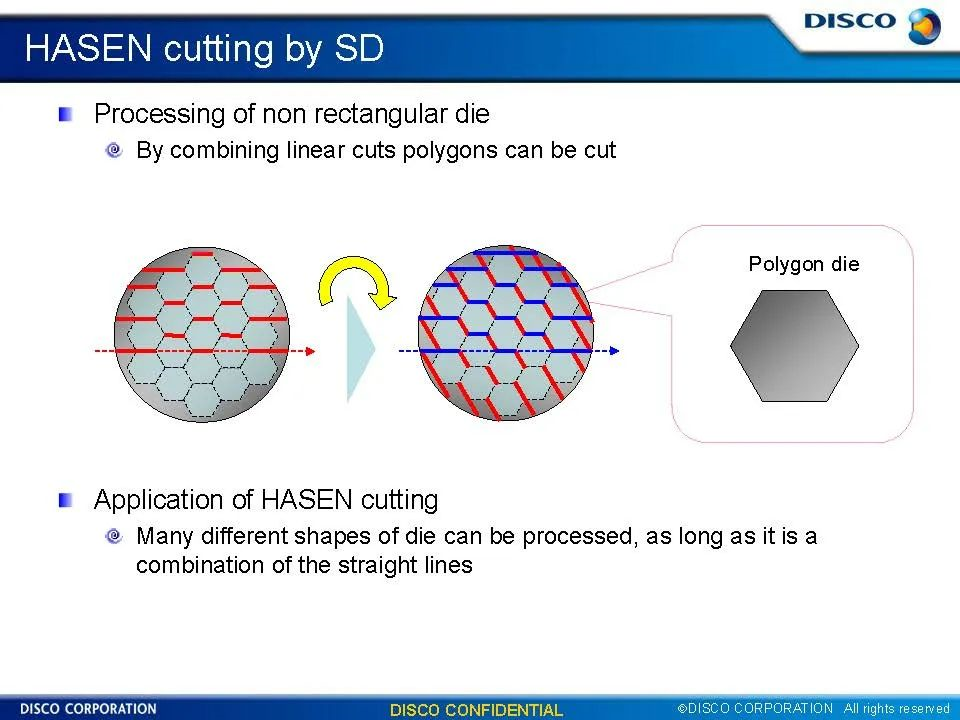 HASEN cutting by SD

DISCO

Processing of non rectangular die

By combining linear cuts polygons can be cut

Polygon die

Application of HASEN cutting

Many different shapes of die can be processed, as long as it is a combination of the straight lines

DISCO CORPORATION

DISCO CONFIDENTIAL

©DISCO CORPORATION All rights reserved